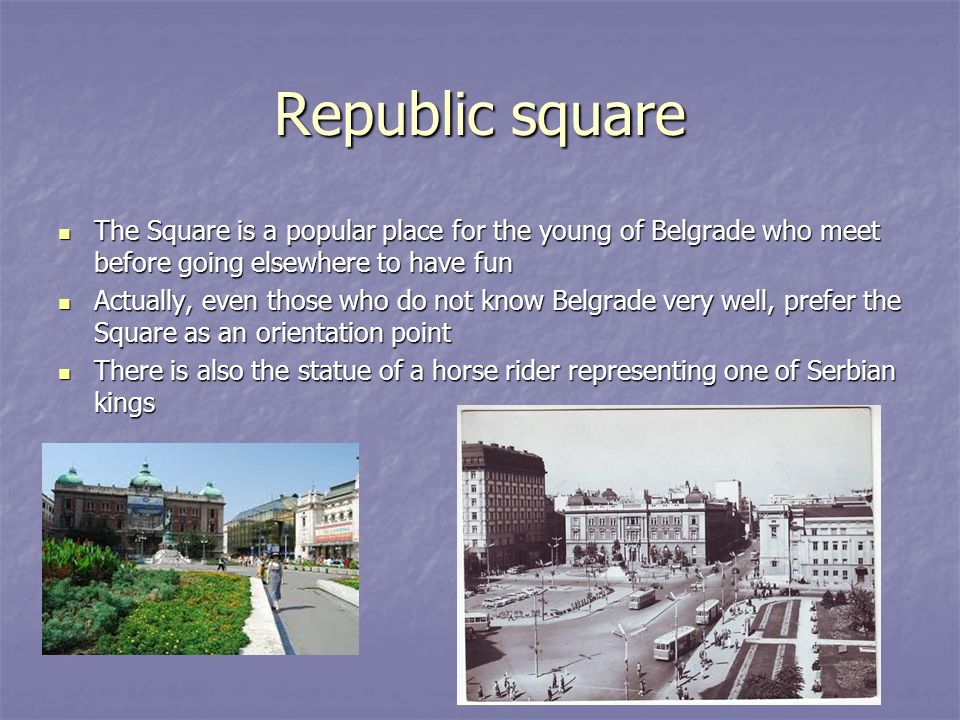 Republic square

- The Square is a popular place for the young of Belgrade who meet before going elsewhere to have fun
- Actually, even those who do not know Belgrade very well, prefer the Square as an orientation point
- There is also the statue of a horse rider representing one of Serbian kings